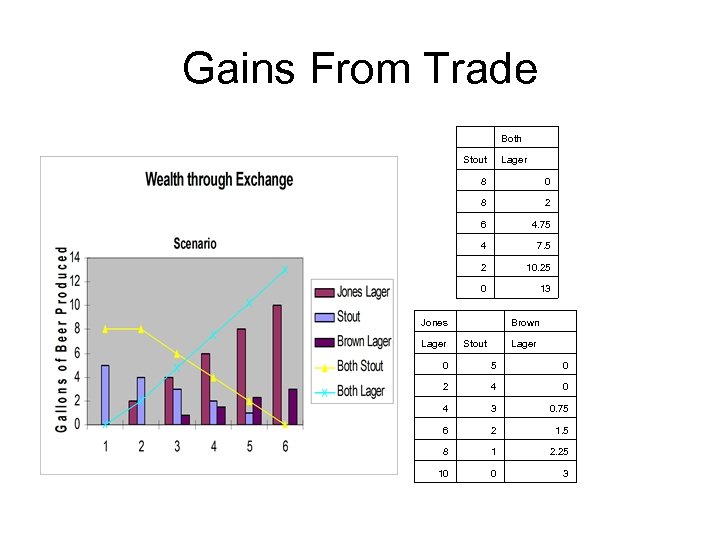 Gains From Trade

Wealth through Exchange

Scenario

Gallons of Beer Produced

14
12
10
8
6
4
2
0

1 2 3 4 5 6

Jones Lager
Stout
Brown Lager
Both Stout
Both Lager

| | Both |
|---|---|
| Stout | Lager |
| 8 | 0 |
| 8 | 2 |
| 6 | 4.75 |
| 4 | 7.5 |
| 2 | 10.25 |
| 0 | 13 |

| Jones | | Brown |
|---|---|---|
| Lager | Stout | Lager |
| 0 | 5 | 0 |
| 2 | 4 | 0 |
| 4 | 3 | 0.75 |
| 6 | 2 | 1.5 |
| 8 | 1 | 2.25 |
| 10 | 0 | 3 |